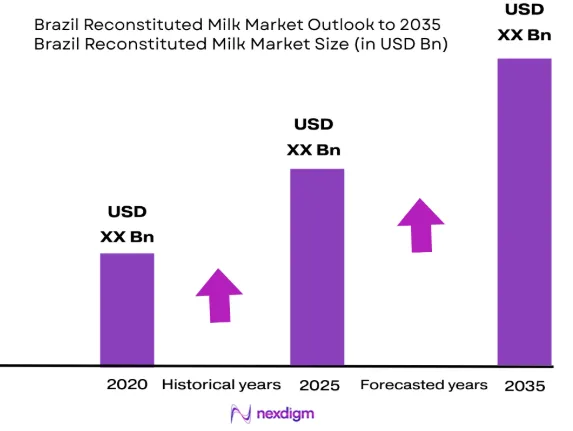 Brazil Reconstituted Milk Market Outlook to 2035
Brazil Reconstituted Milk Market Size (in USD Bn)

USD
XX Bn

USD
XX Bn

USD
XX Bn

2020 Historical years 2025 Forecasted years 2035

nexdigm